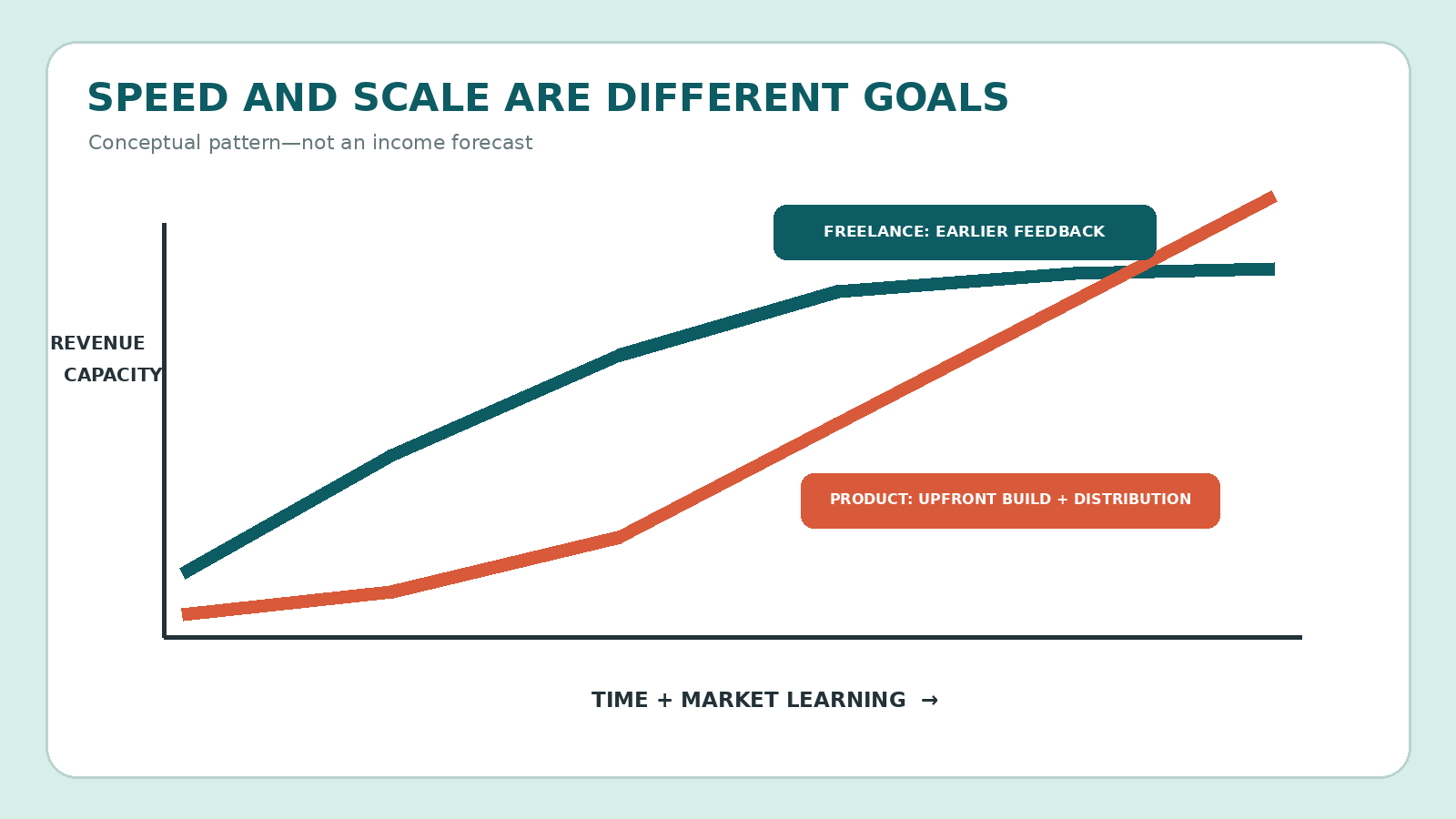 SPEED AND SCALE ARE DIFFERENT GOALS

Conceptual pattern—not an income forecast

FREELANCE: EARLIER FEEDBACK

REVENUE CAPACITY

PRODUCT: UPFRONT BUILD + DISTRIBUTION

TIME + MARKET LEARNING →